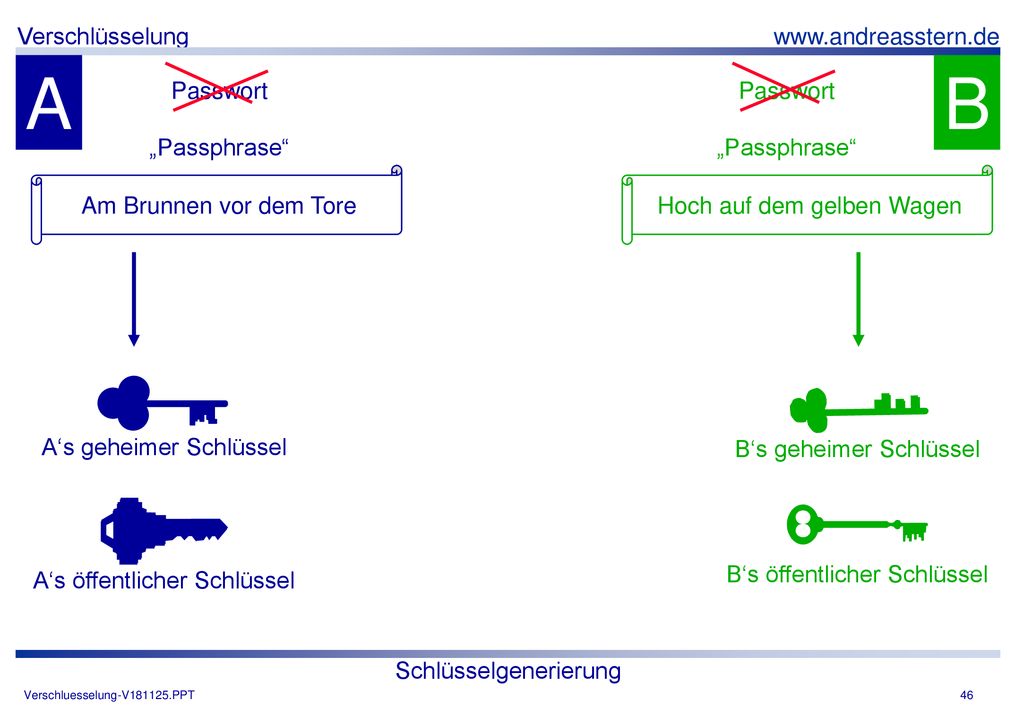 Verschlüsselung www.andreasstern.de

A

Passwort

„Passphrase“

Am Brunnen vor dem Tore

A‘s geheimer Schlüssel

A‘s öffentlicher Schlüssel

B

Passwort

„Passphrase“

Hoch auf dem gelben Wagen

B‘s geheimer Schlüssel

B‘s öffentlicher Schlüssel

Schlüsselgenerierung

Verschluesselung-V181125.PPT

46